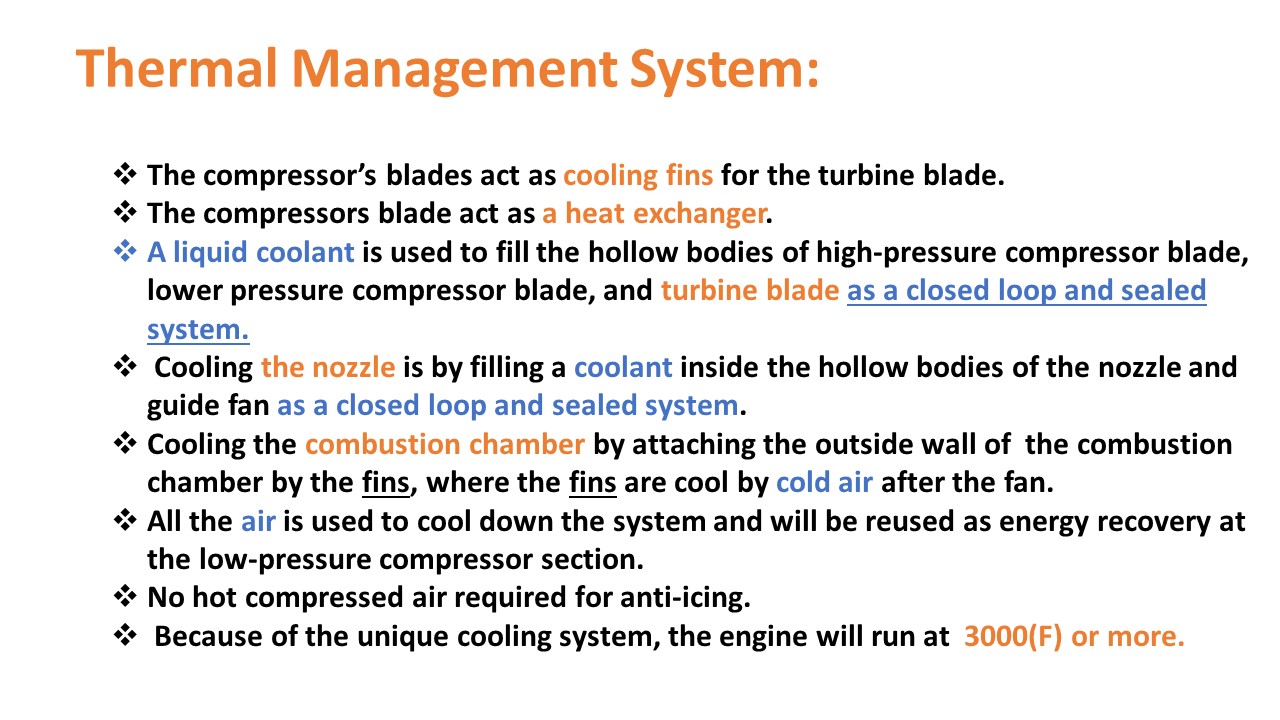 Thermal Management System:

❖ The compressor's blades act as cooling fins for the turbine blade.
❖ The compressors blade act as a heat exchanger.
❖ A liquid coolant is used to fill the hollow bodies of high-pressure compressor blade, lower pressure compressor blade, and turbine blade as a closed loop and sealed system.
❖ Cooling the nozzle is by filling a coolant inside the hollow bodies of the nozzle and guide fan as a closed loop and sealed system.
❖ Cooling the combustion chamber by attaching the outside wall of the combustion chamber by the fins, where the fins are cool by cold air after the fan.
❖ All the air is used to cool down the system and will be reused as energy recovery at the low-pressure compressor section.
❖ No hot compressed air required for anti-icing.
❖ Because of the unique cooling system, the engine will run at 3000(F) or more.